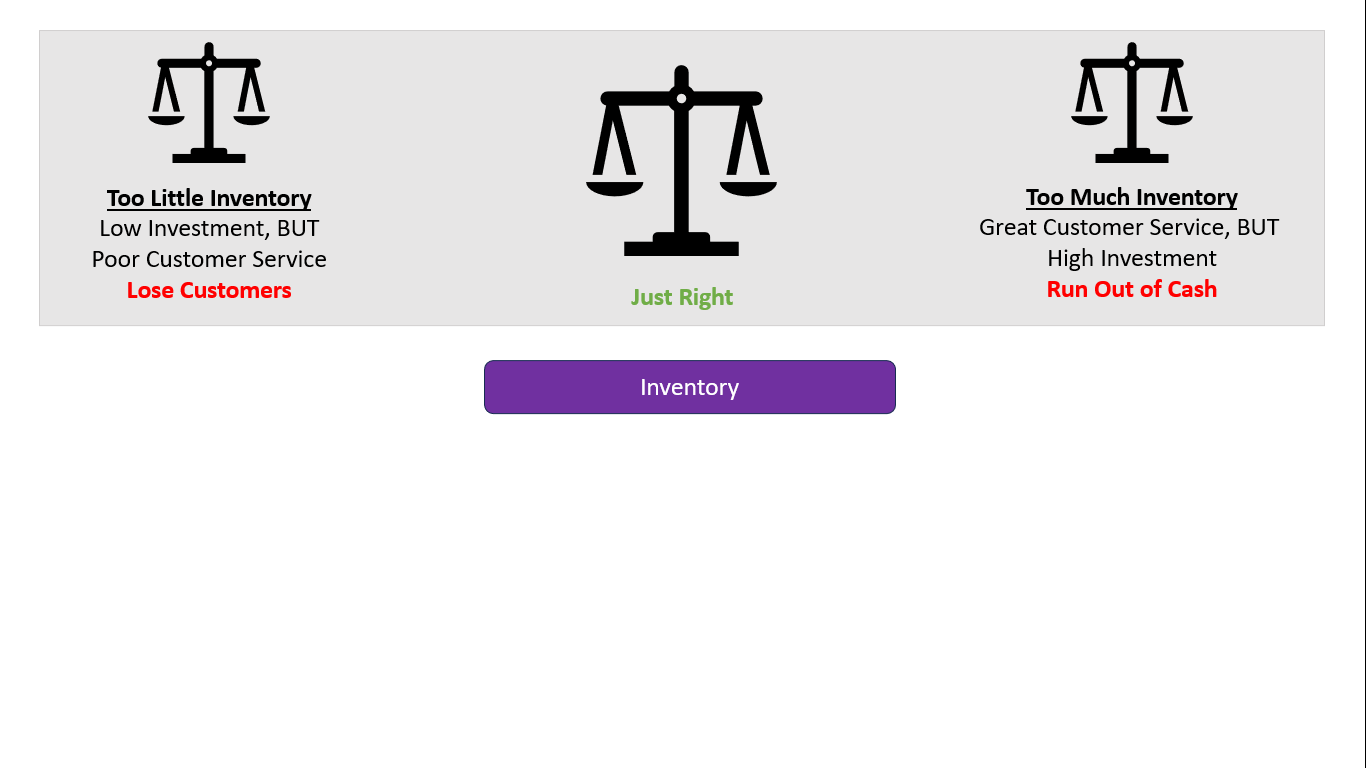 Too Little Inventory
Low Investment, BUT
Poor Customer Service
Lose Customers

Just Right

Too Much Inventory
Great Customer Service, BUT
High Investment
Run Out of Cash

Inventory